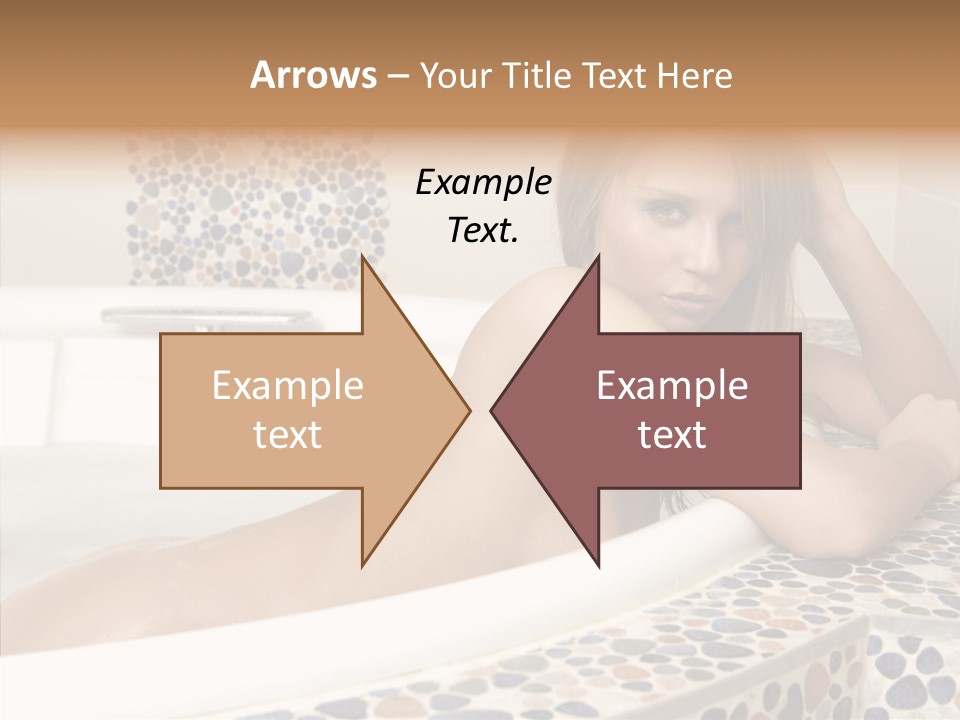 Arrows – Your Title Text Here

Example Text.

Example text

Example text